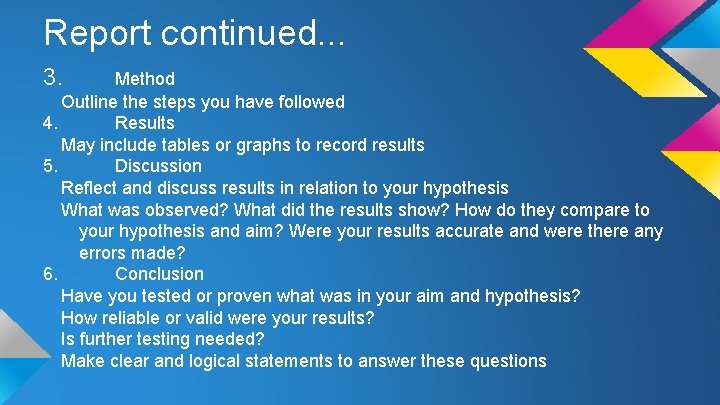 Report continued...

3. Method

Outline the steps you have followed

4. Results

May include tables or graphs to record results

5. Discussion

Reflect and discuss results in relation to your hypothesis

What was observed? What did the results show? How do they compare to your hypothesis and aim? Were your results accurate and were there any errors made?

6. Conclusion

Have you tested or proven what was in your aim and hypothesis?

How reliable or valid were your results?

Is further testing needed?

Make clear and logical statements to answer these questions